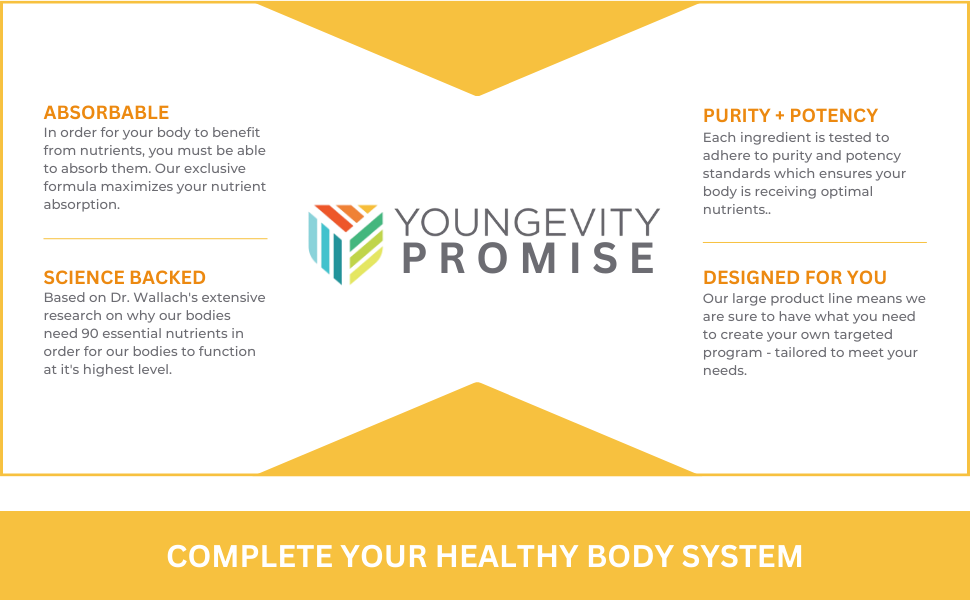 ABSORBABLE
In order for your body to benefit from nutrients, you must be able to absorb them. Our exclusive formula maximizes your nutrient absorption.

SCIENCE BACKED
Based on Dr. Wallach's extensive research on why our bodies need 90 essential nutrients in order for our bodies to function at it's highest level.

YOUNGEVITY
PROMISE

PURITY + POTENCY
Each ingredient is tested to adhere to purity and potency standards which ensures your body is receiving optimal nutrients..

DESIGNED FOR YOU
Our large product line means we are sure to have what you need to create your own targeted program - tailored to meet your needs.

COMPLETE YOUR HEALTHY BODY SYSTEM